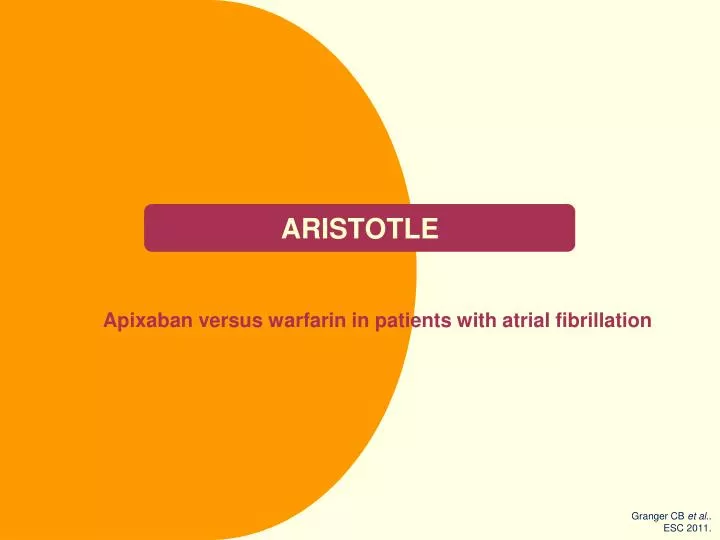 ARISTOTLE

Apixaban versus warfarin in patients with atrial fibrillation

Granger CB et al.,
ESC 2011.